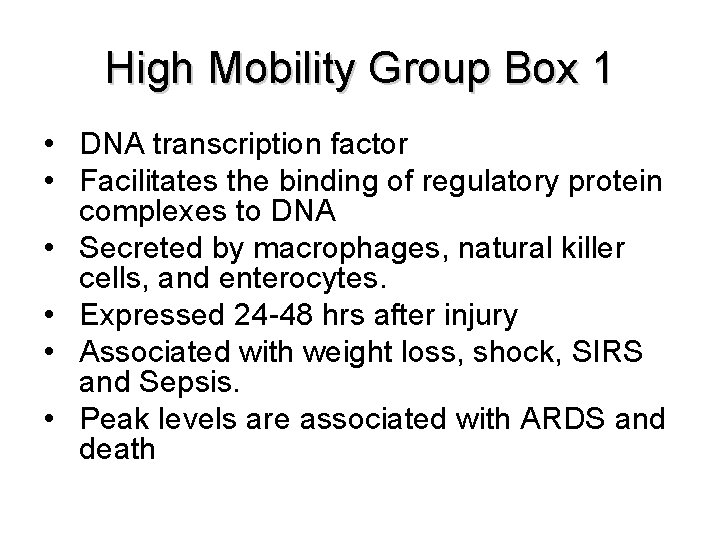 High Mobility Group Box 1

• DNA transcription factor
• Facilitates the binding of regulatory protein complexes to DNA
• Secreted by macrophages, natural killer cells, and enterocytes.
• Expressed 24-48 hrs after injury
• Associated with weight loss, shock, SIRS and Sepsis.
• Peak levels are associated with ARDS and death